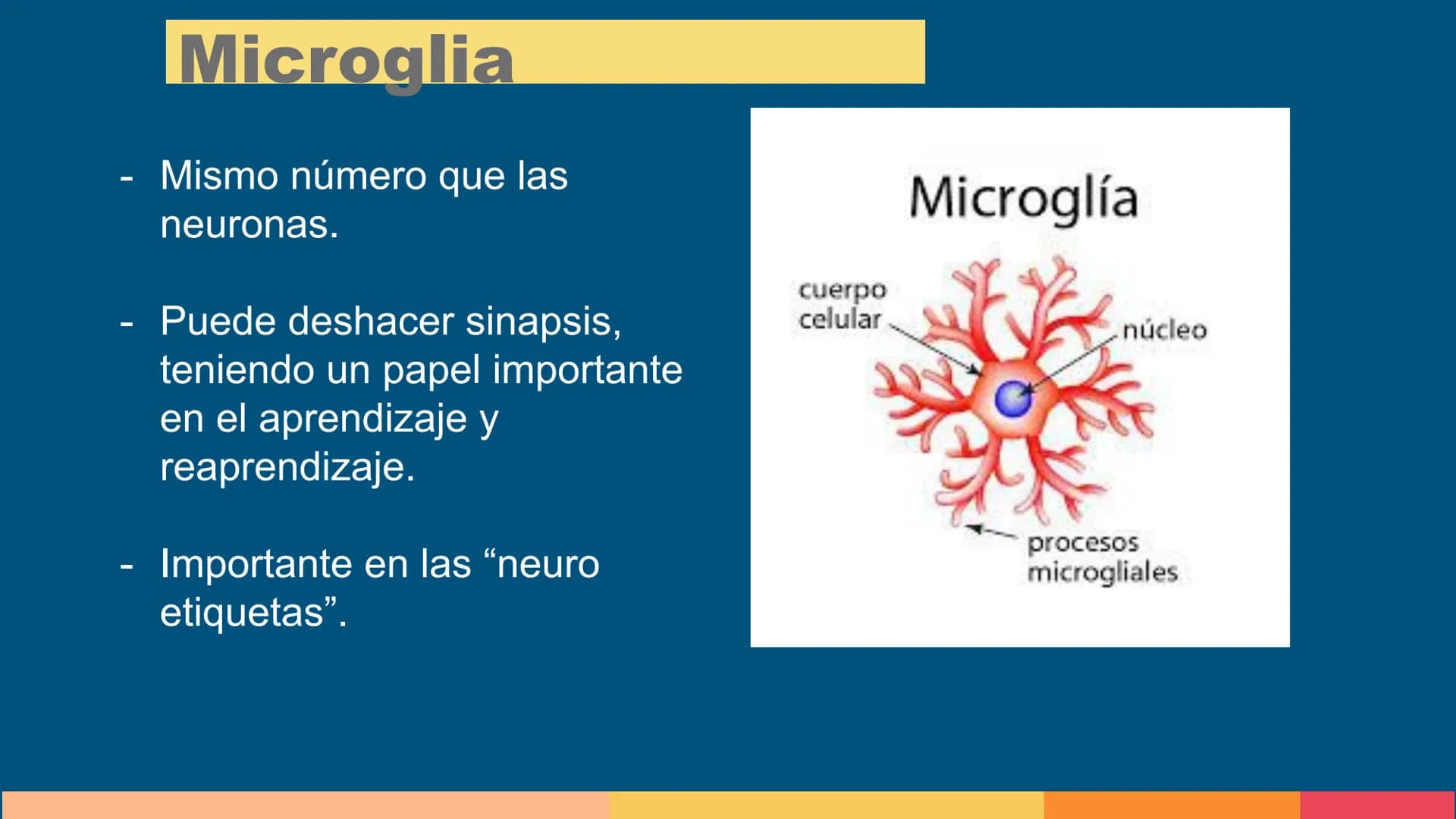 Microglia

- Mismo número que las neuronas.

- Puede deshacer sinapsis, teniendo un papel importante en el aprendizaje y reaprendizaje.

- Importante en las “neuro etiquetas”.

Microglía

cuerpo celular

núcleo

procesos microgliales